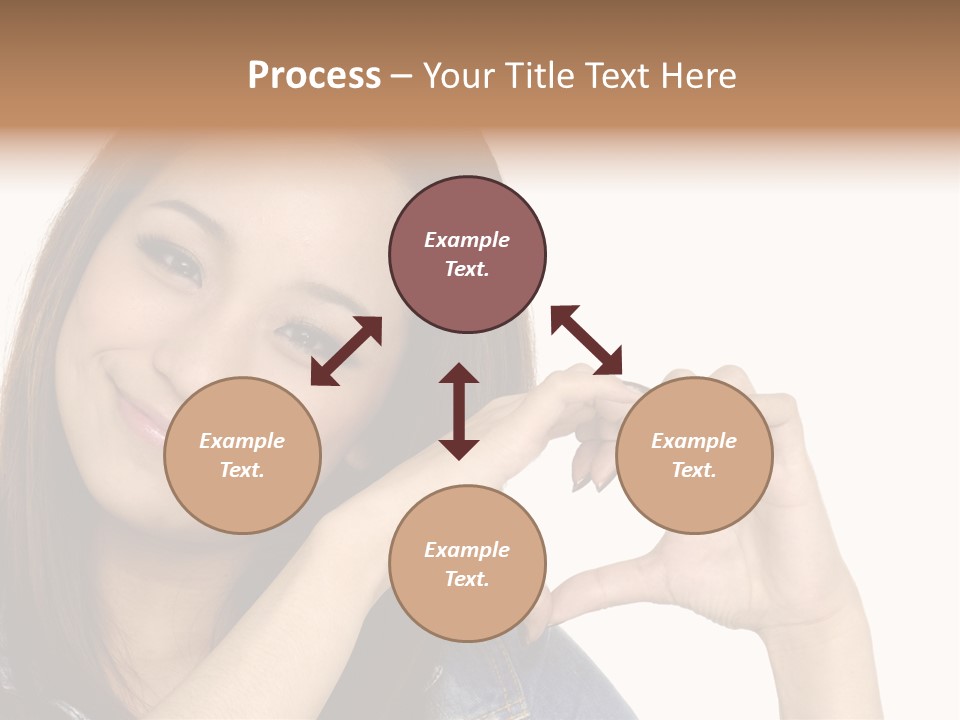 Process – Your Title Text Here

Example Text.

Example Text.

Example Text.

Example Text.